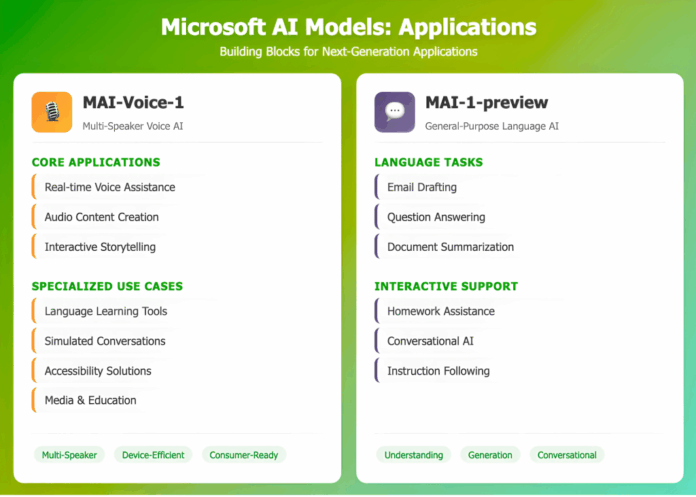 Microsoft AI Models: Applications
Building Blocks for Next-Generation Applications

MAI-Voice-1
Multi-Speaker Voice AI

CORE APPLICATIONS
Real-time Voice Assistance
Audio Content Creation
Interactive Storytelling

SPECIALIZED USE CASES
Language Learning Tools
Simulated Conversations
Accessibility Solutions
Media & Education

Multi-Speaker
Device-Efficient
Consumer-Ready

MAI-1-preview
General-Purpose Language AI

LANGUAGE TASKS
Email Drafting
Question Answering
Document Summarization

INTERACTIVE SUPPORT
Homework Assistance
Conversational AI
Instruction Following

Understanding
Generation
Conversational